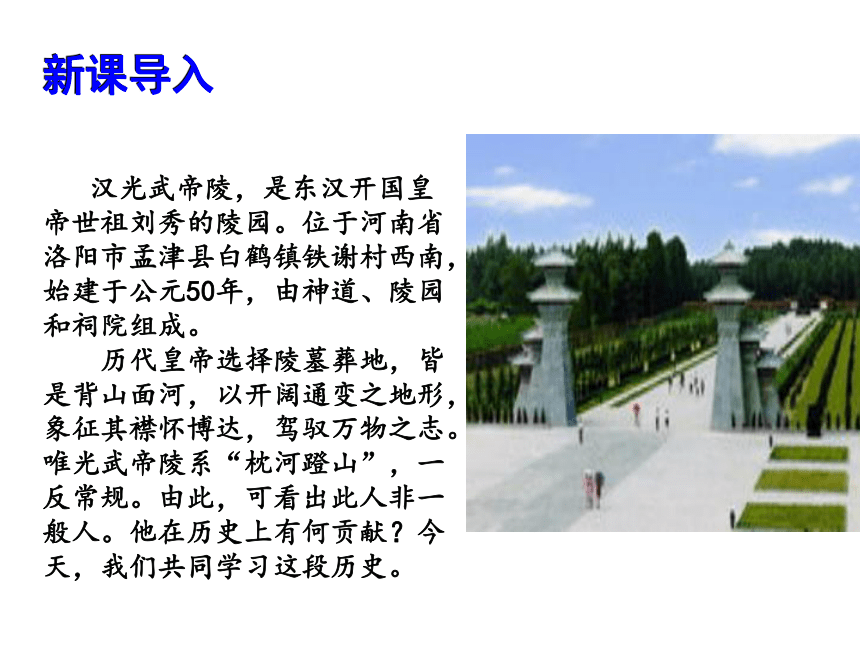 新课导入

汉光武帝陵，是东汉开国皇帝世祖刘秀的陵园。位于河南省洛阳市孟津县白鹤镇铁谢村西南，始建于公元50年，由神道、陵园和祠院组成。

历代皇帝选择陵墓葬地，皆是背山面河，以开阔通变之地形，象征其襟怀博达，驾驭万物之志。唯光武帝陵系“枕河蹬山”，一反常规。由此，可看出此人非一般人。他在历史上有何贡献？今天，我们共同学习这段历史。